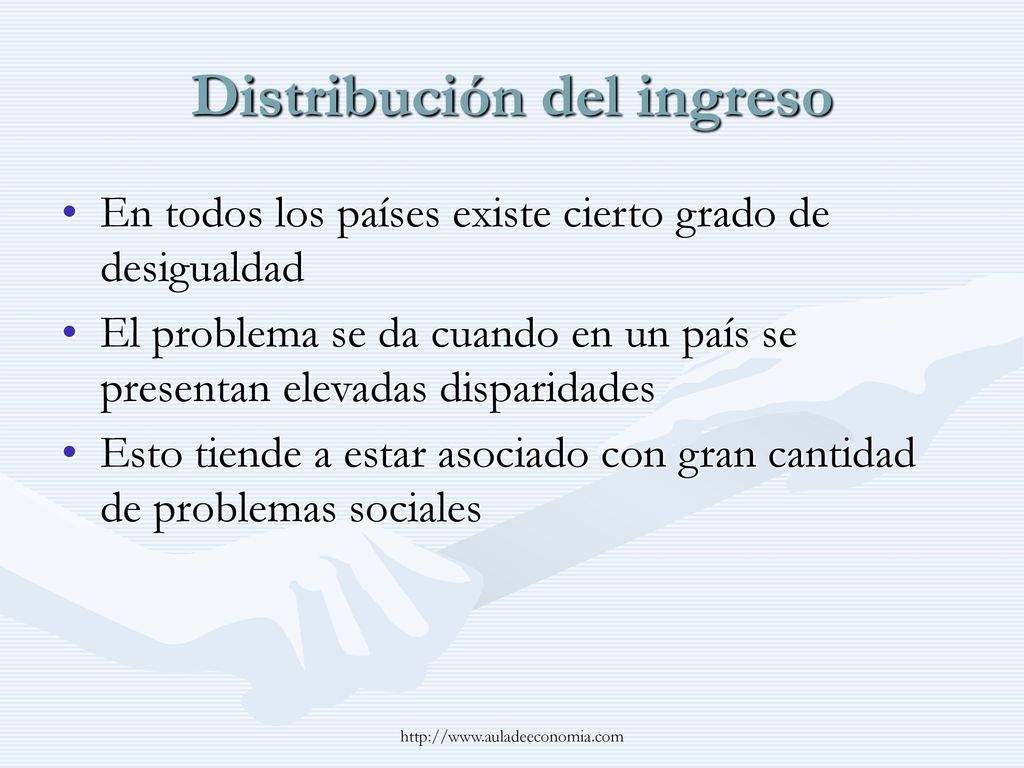 Distribución del ingreso

• En todos los países existe cierto grado de desigualdad
• El problema se da cuando en un país se presentan elevadas disparidades
• Esto tiende a estar asociado con gran cantidad de problemas sociales

http://www.auladeeconomia.com